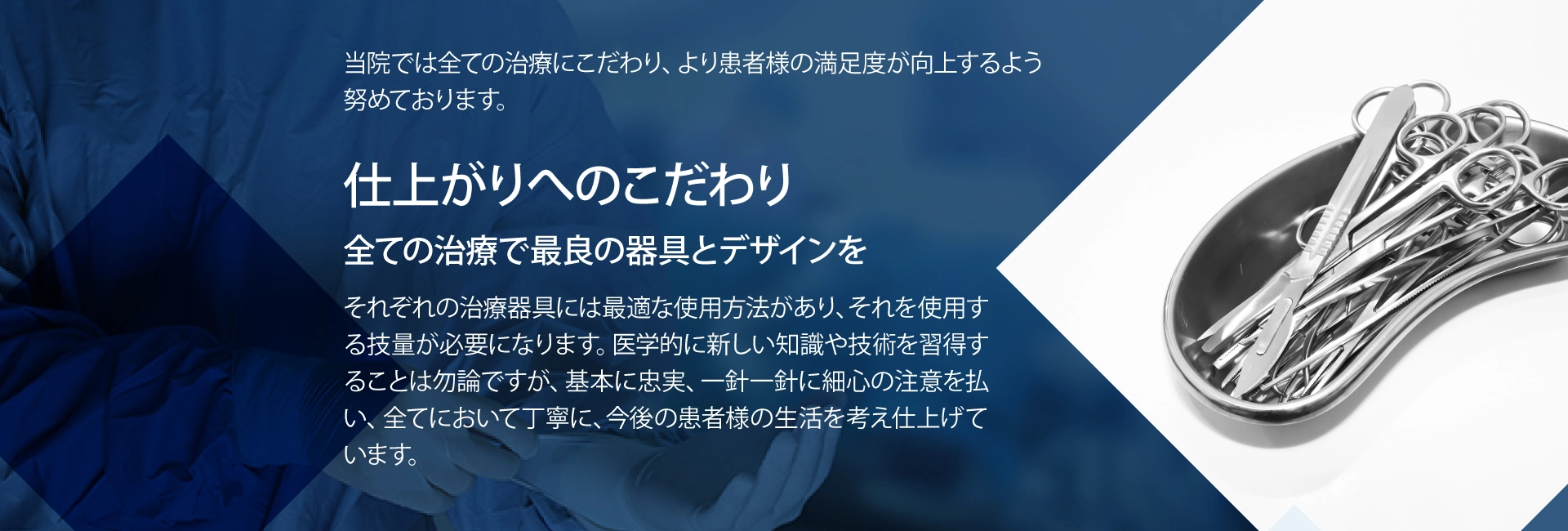 当院では全ての治療にこだわり、より患者様の満足度が向上するよう努めております。

仕上がりへのこだわり

全ての治療で最良の器具とデザインを

それぞれの治療器具には最適な使用方法があり、それを使用する技量が必要になります。医学的に新しい知識や技術を習得することは勿論ですが、基本に忠実、一針一針に細心の注意を払い、全てにおいて丁寧に、今後の患者様の生活を考え仕上げています。